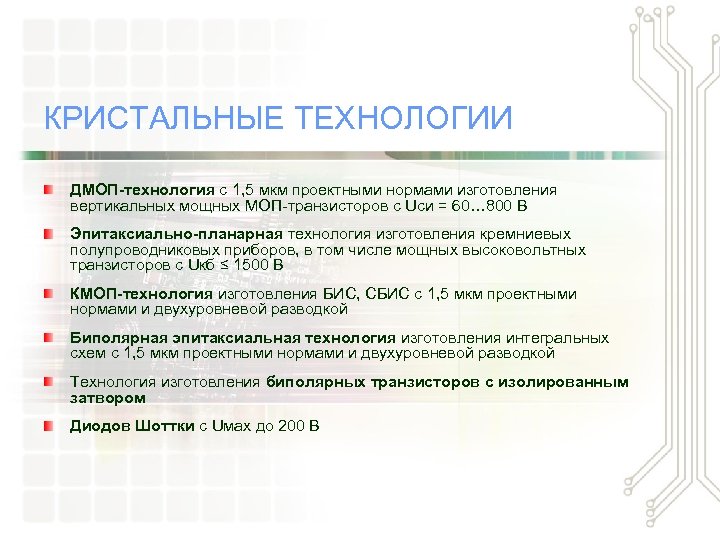 КРИСТАЛЬНЫЕ ТЕХНОЛОГИИ

ДМОП-технология с 1,5 мкм проектными нормами изготовления вертикальных мощных МОП-транзисторов с Uси = 60…800 В

Эпитаксиально-планарная технология изготовления кремниевых полупроводниковых приборов, в том числе мощных высоковольтных транзисторов с Uкб ≤ 1500 В

КМОП-технология изготовления БИС, СБИС с 1,5 мкм проектными нормами и двухуровневой разводкой

Биполярная эпитаксиальная технология изготовления интегральных схем с 1,5 мкм проектными нормами и двухуровневой разводкой

Технология изготовления биполярных транзисторов с изолированным затвором

Диодов Шоттки с Uмах до 200 В